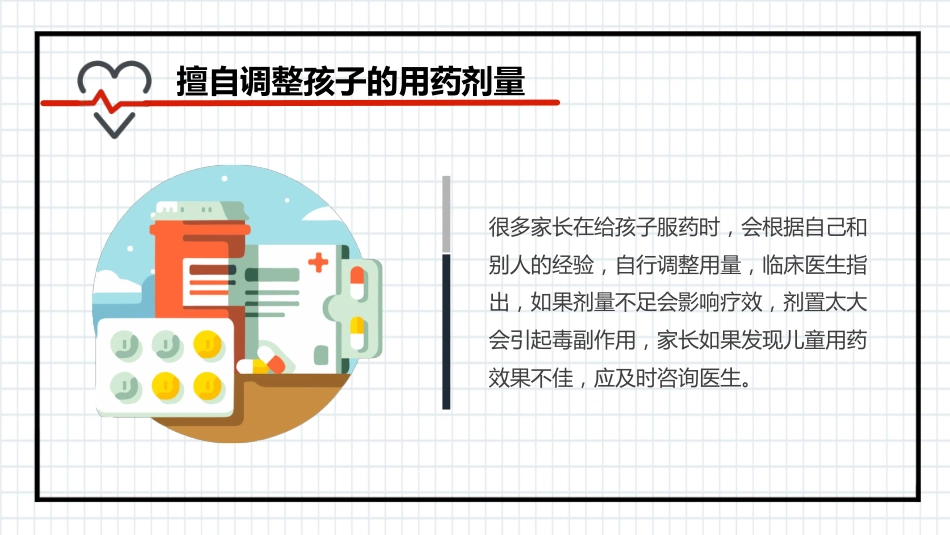 擅自调整孩子的用药剂量

很多家长在给孩子服药时，会根据自己和别人的经验，自行调整用量，临床医生指出，如果剂量不足会影响疗效，剂置太大会引起毒副作用，家长如果发现儿童用药效果不佳，应及时咨询医生。